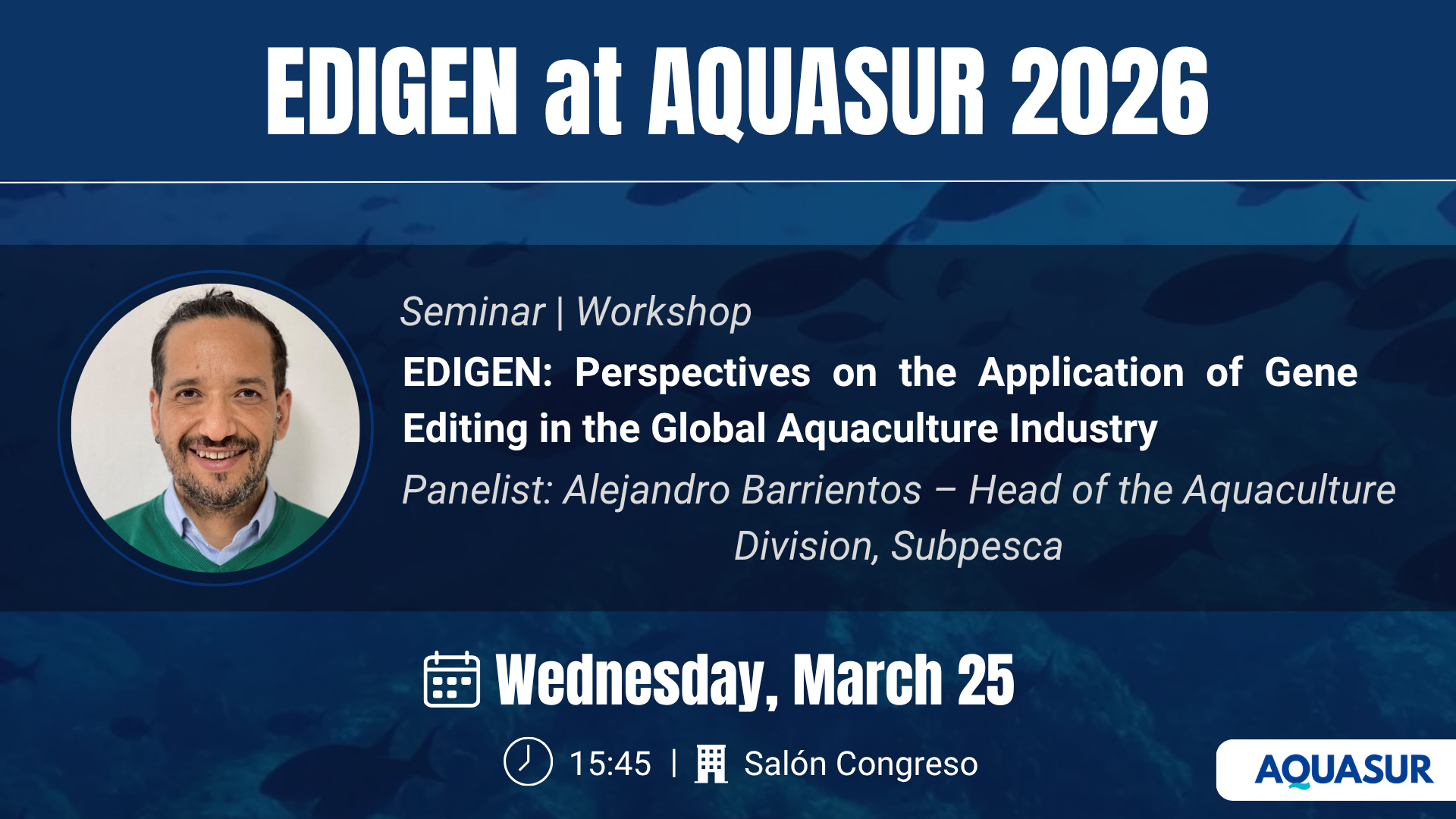 EDIGEN at AQUASUR 2026

Seminar | Workshop

EDIGEN: Perspectives on the Application of Gene Editing in the Global Aquaculture Industry

Panelist: Alejandro Barrientos – Head of the Aquaculture Division, Subpesca

Wednesday, March 25

15:45 | Salón Congreso

AQUASUR